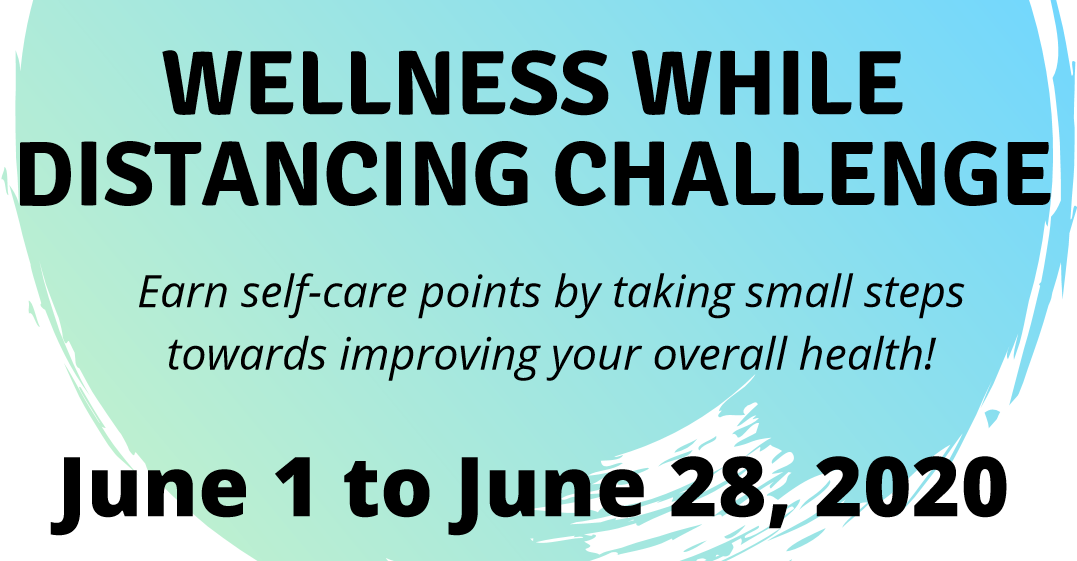 WELLNESS WHILE DISTANCING CHALLENGE

Earn self-care points by taking small steps towards improving your overall health!

June 1 to June 28, 2020